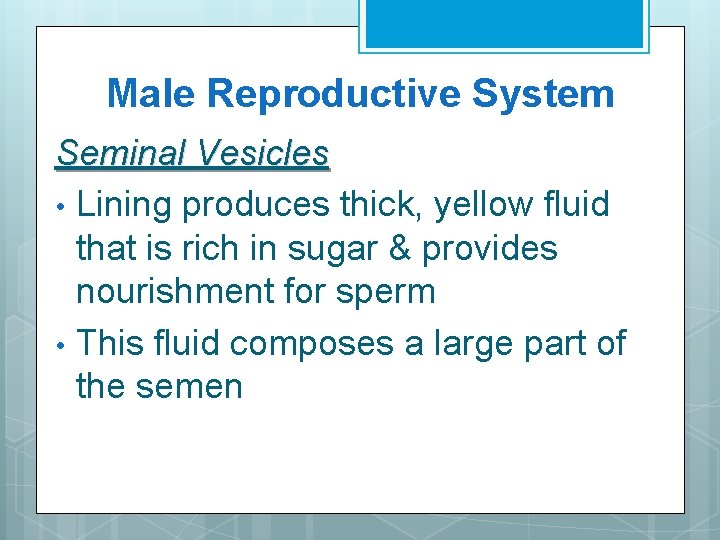 Male Reproductive System

Seminal Vesicles

• Lining produces thick, yellow fluid that is rich in sugar & provides nourishment for sperm

• This fluid composes a large part of the semen